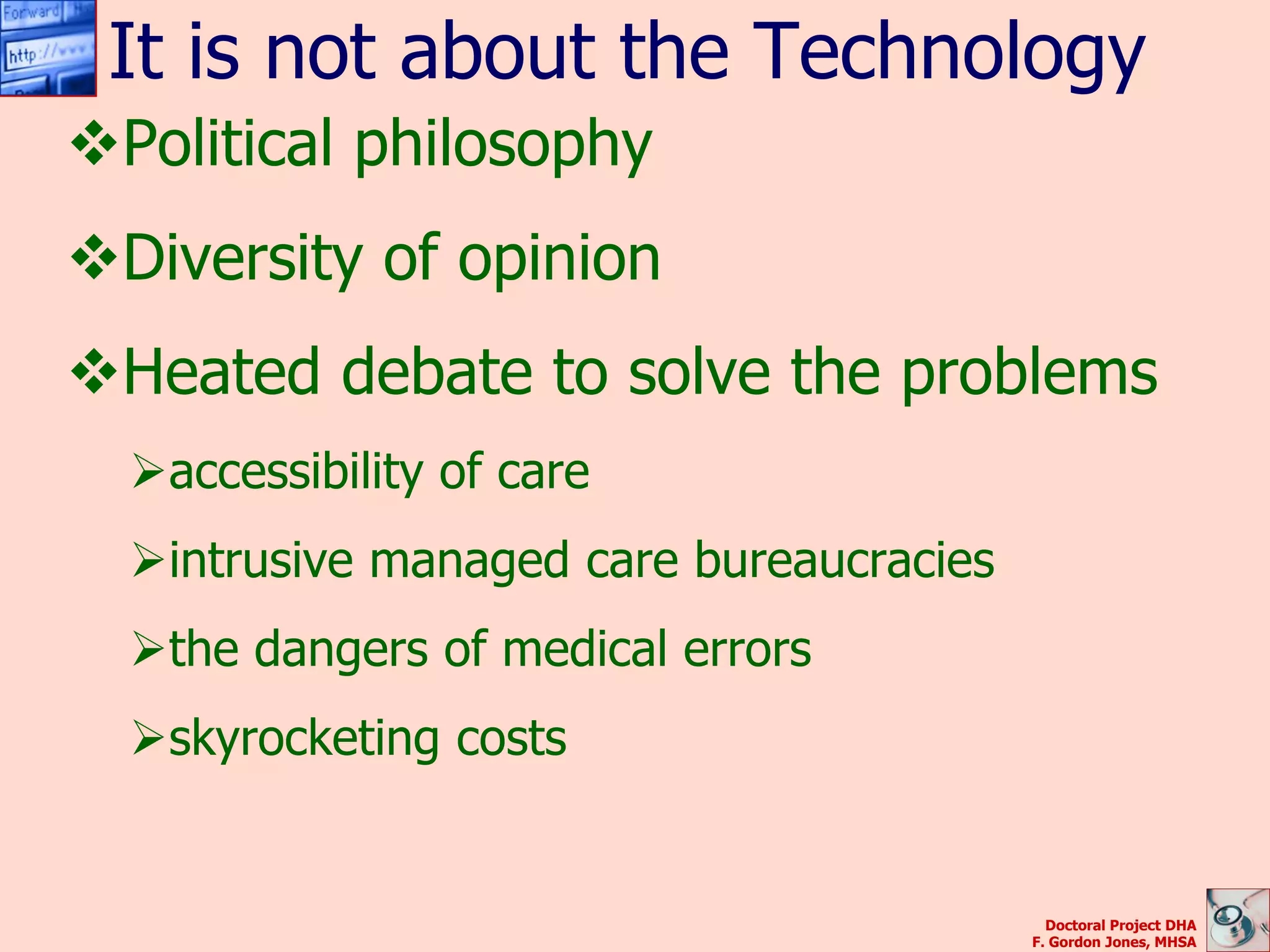 Forward
http://www

It is not about the Technology

❖Political philosophy

❖Diversity of opinion

❖Heated debate to solve the problems

➢accessibility of care

➢intrusive managed care bureaucracies

➢the dangers of medical errors

➢skyrocketing costs

Doctoral Project DHA
F. Gordon Jones, MHSA